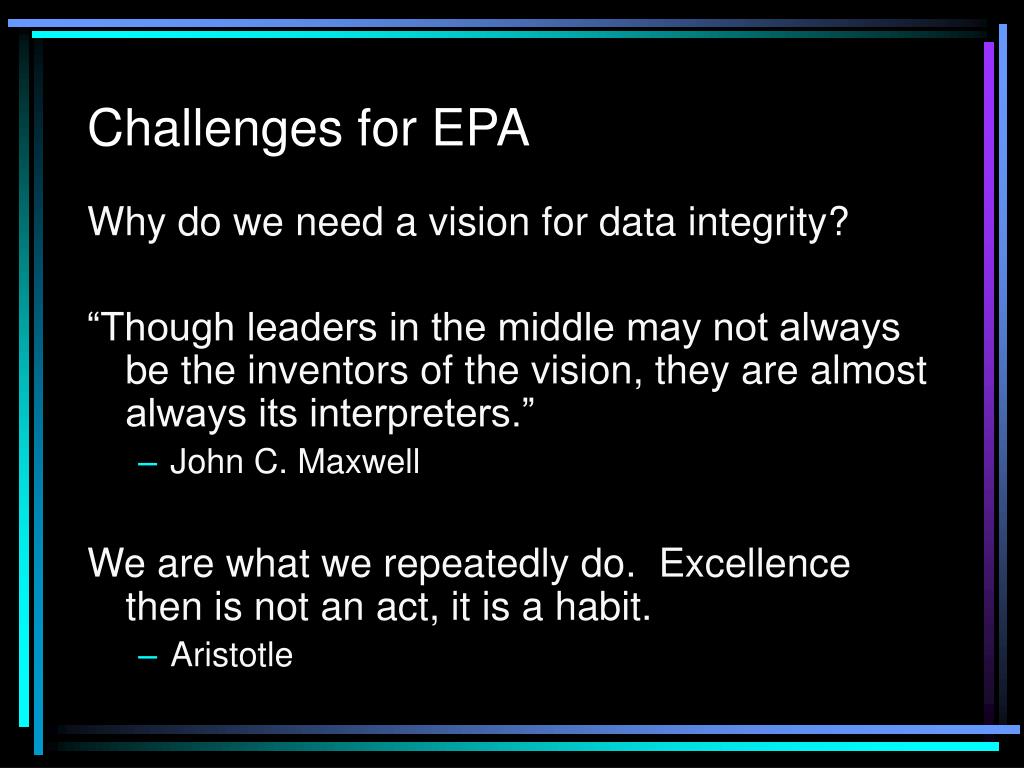 Challenges for EPA

Why do we need a vision for data integrity?

“Though leaders in the middle may not always be the inventors of the vision, they are almost always its interpreters.”

– John C. Maxwell

We are what we repeatedly do.  Excellence then is not an act, it is a habit.

– Aristotle